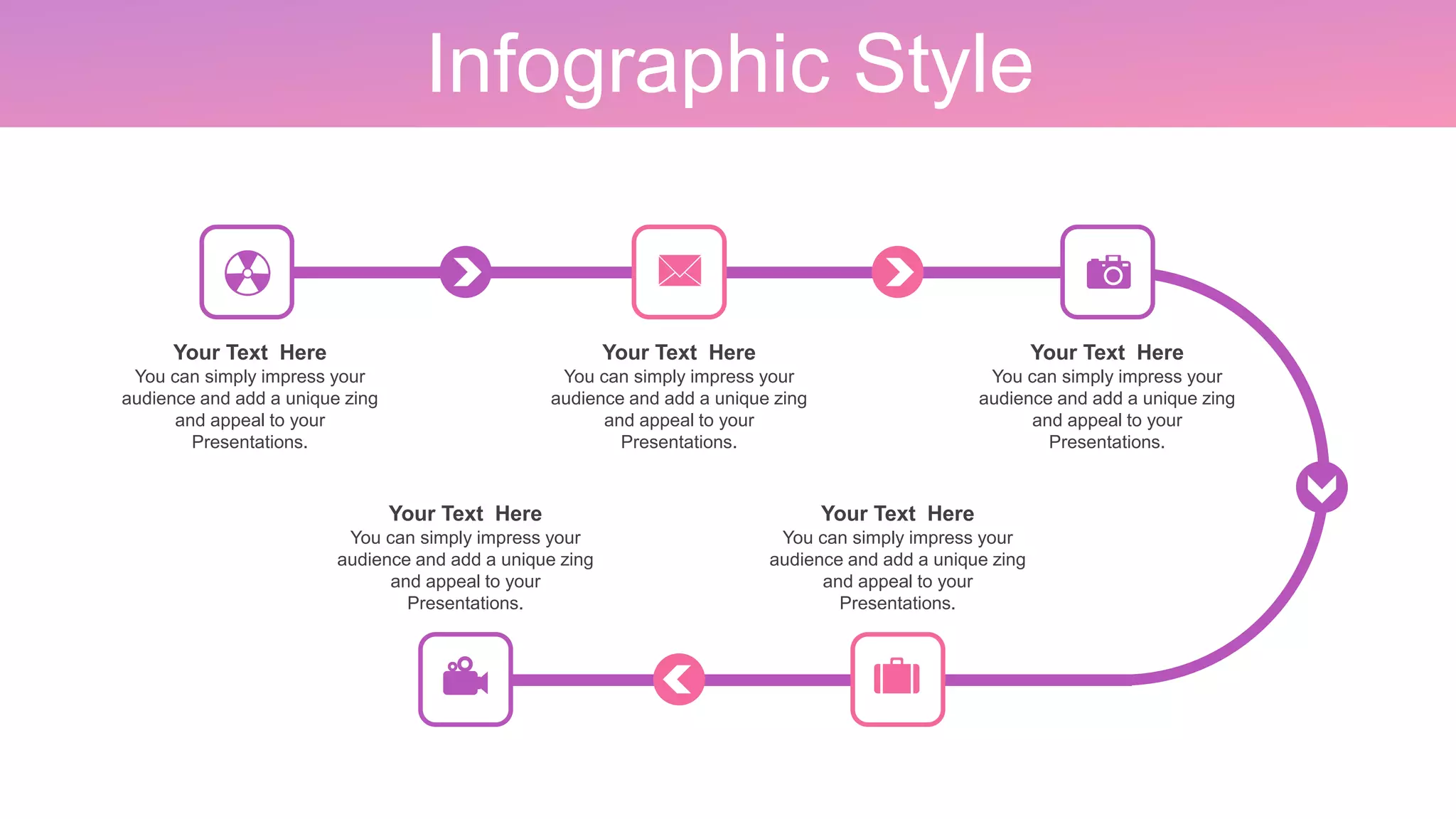 Infographic Style

Your Text Here
You can simply impress your audience and add a unique zing and appeal to your Presentations.

Your Text Here
You can simply impress your audience and add a unique zing and appeal to your Presentations.

Your Text Here
You can simply impress your audience and add a unique zing and appeal to your Presentations.

Your Text Here
You can simply impress your audience and add a unique zing and appeal to your Presentations.

Your Text Here
You can simply impress your audience and add a unique zing and appeal to your Presentations.